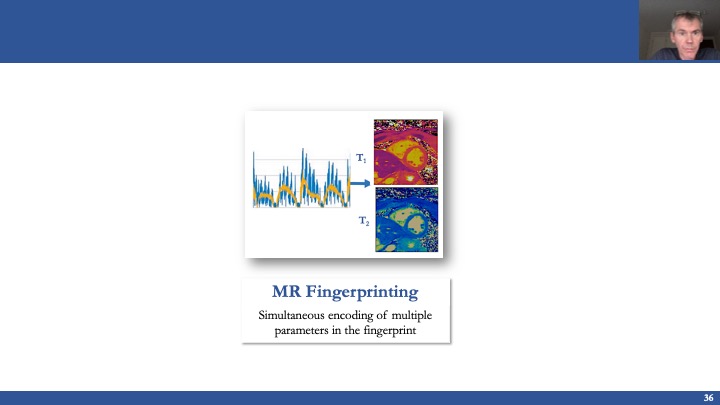 $T_1$

$T_2$

MR Fingerprinting

Simultaneous encoding of multiple parameters in the fingerprint

36